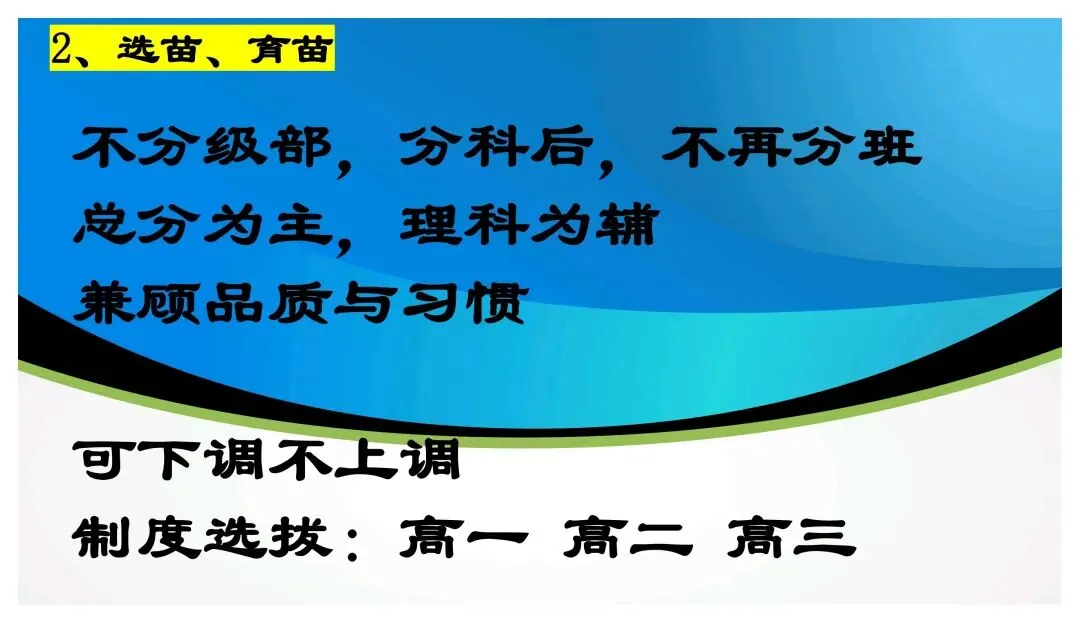 2、选苗、育苗

不分级部，分科后，不再分班
总分为主，理科为辅
兼顾品质与习惯

可下调不上调
制度选拔：高一 高二 高三